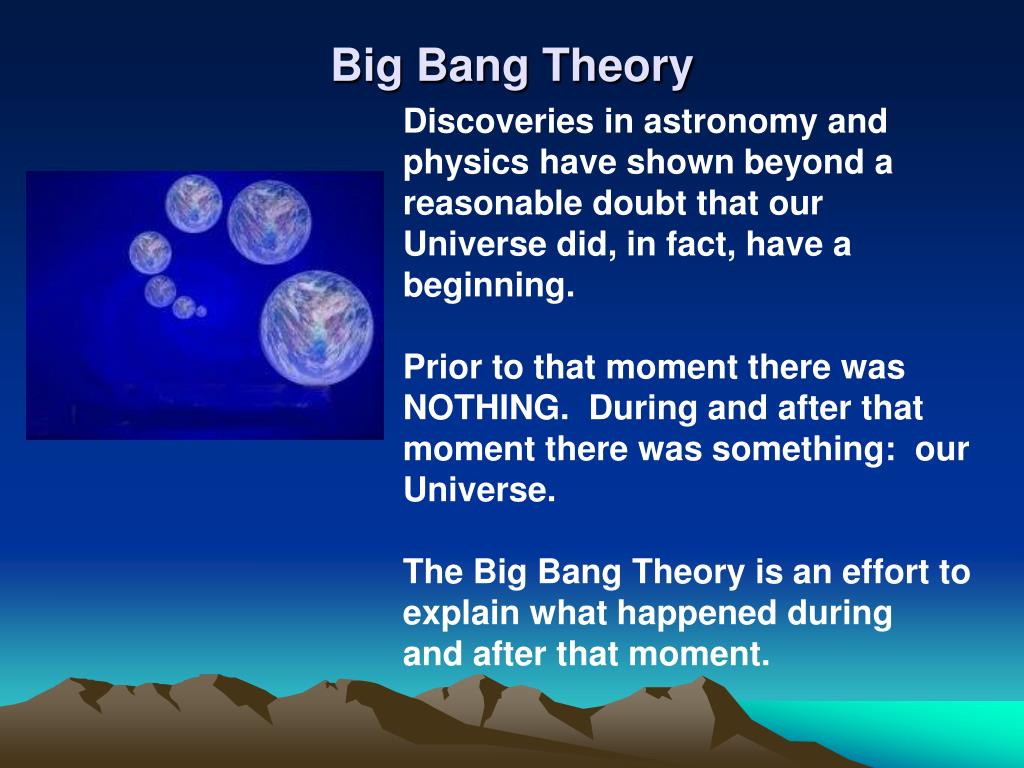 Big Bang Theory

Discoveries in astronomy and physics have shown beyond a reasonable doubt that our Universe did, in fact, have a beginning.

Prior to that moment there was NOTHING. During and after that moment there was something: our Universe.

The Big Bang Theory is an effort to explain what happened during and after that moment.